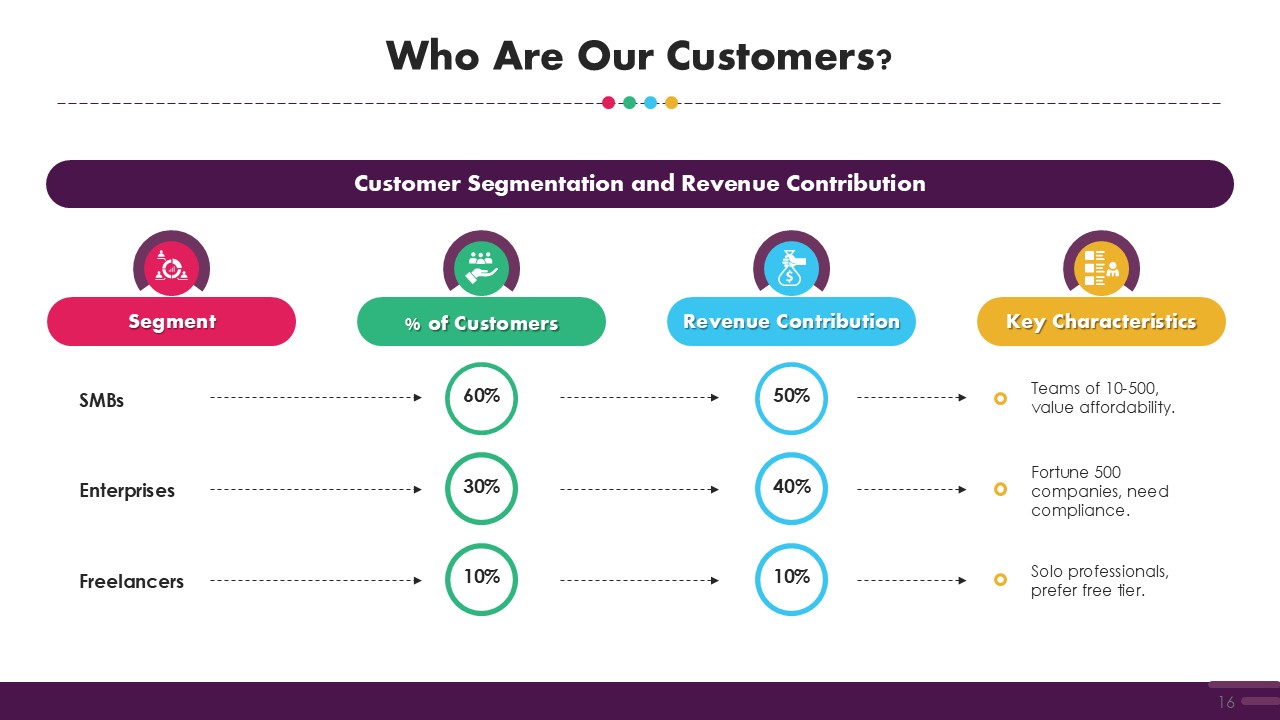 Who Are Our Customers?

Customer Segmentation and Revenue Contribution

| Segment | % of Customers | Revenue Contribution | Key Characteristics |
|---|---|---|---|
| SMBs | 60% | 50% | Teams of 10-500, value affordability. |
| Enterprises | 30% | 40% | Fortune 500 companies, need compliance. |
| Freelancers | 10% | 10% | Solo professionals, prefer free tier. |

16